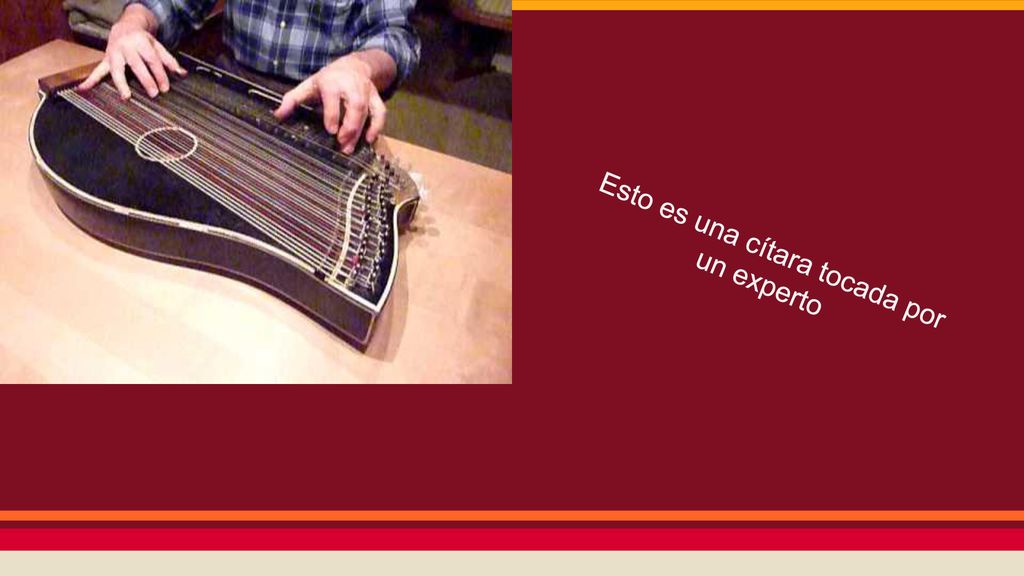 Esto es una cítara tocada por un experto